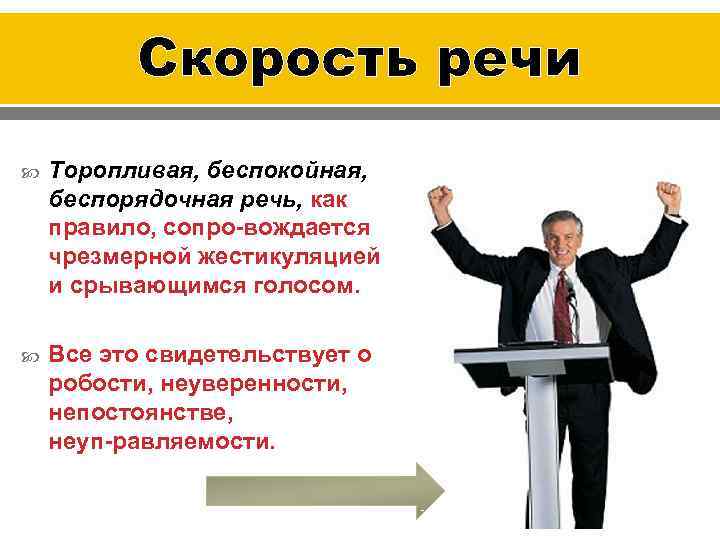 Скорость речи

Торопливая, беспокойная, беспорядочная речь, как правило, сопро-вождается чрезмерной жестикуляцией и срывающимся голосом.

Все это свидетельствует о робости, неуверенности, непостоянстве, неуп-равляемости.